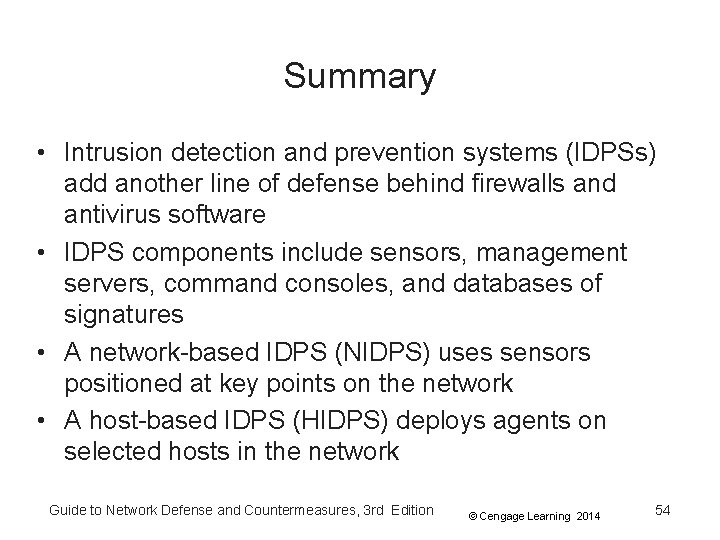 Summary

• Intrusion detection and prevention systems (IDPSs) add another line of defense behind firewalls and antivirus software
• IDPS components include sensors, management servers, command consoles, and databases of signatures
• A network-based IDPS (NIDPS) uses sensors positioned at key points on the network
• A host-based IDPS (HIDPS) deploys agents on selected hosts in the network

Guide to Network Defense and Countermeasures, 3rd Edition © Cengage Learning 2014 54